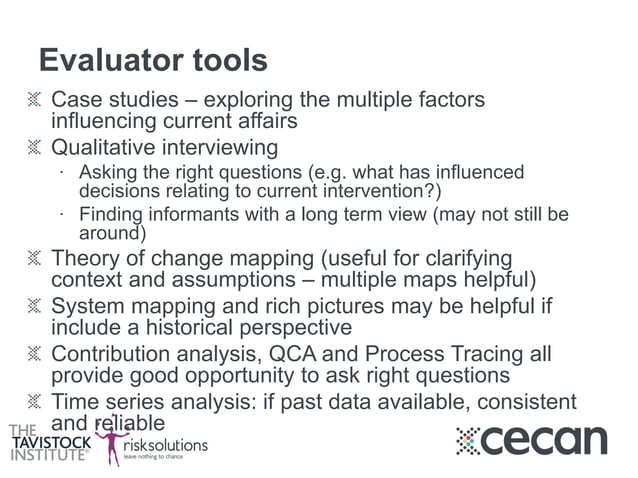 Evaluator tools

Case studies – exploring the multiple factors influencing current affairs

Qualitative interviewing

· Asking the right questions (e.g. what has influenced decisions relating to current intervention?)

· Finding informants with a long term view (may not still be around)

Theory of change mapping (useful for clarifying context and assumptions – multiple maps helpful)

System mapping and rich pictures may be helpful if include a historical perspective

Contribution analysis, QCA and Process Tracing all provide good opportunity to ask right questions

Time series analysis: if past data available, consistent and reliable

THE TAVISTOCK INSTITUTE®

risksolutions
leave nothing to chance

cecan